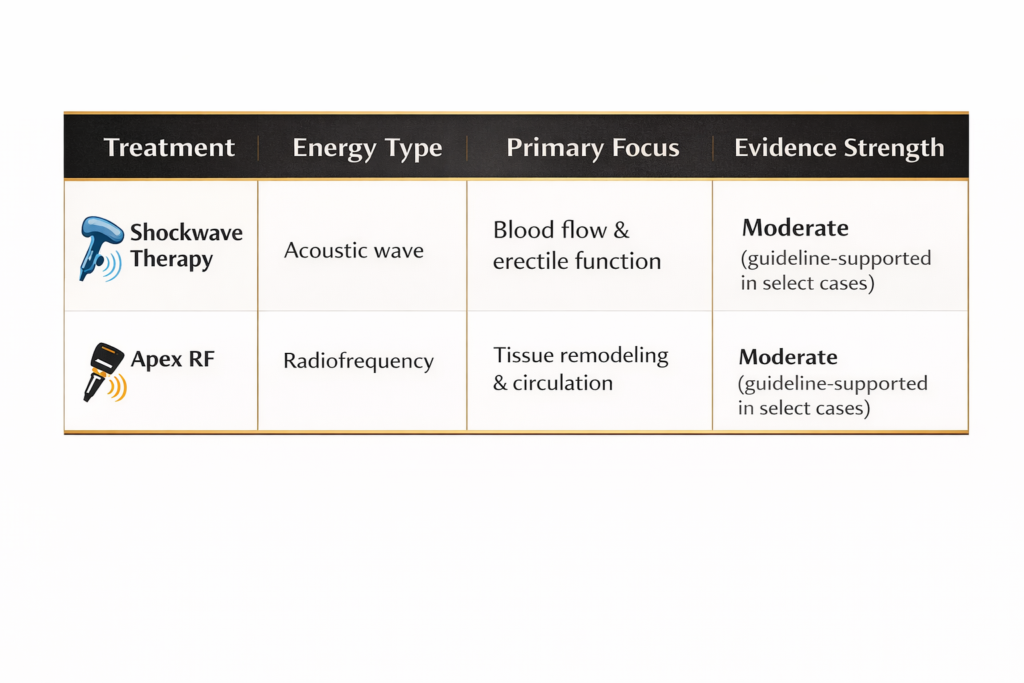 | Treatment | Energy Type | Primary Focus | Evidence Strength |
|---|---|---|---|
| Shockwave Therapy | Acoustic wave | Blood flow & erectile function | Moderate (guideline-supported in select cases) |
| Apex RF | Radiofrequency | Tissue remodeling & circulation | Moderate (guideline-supported in select cases) |